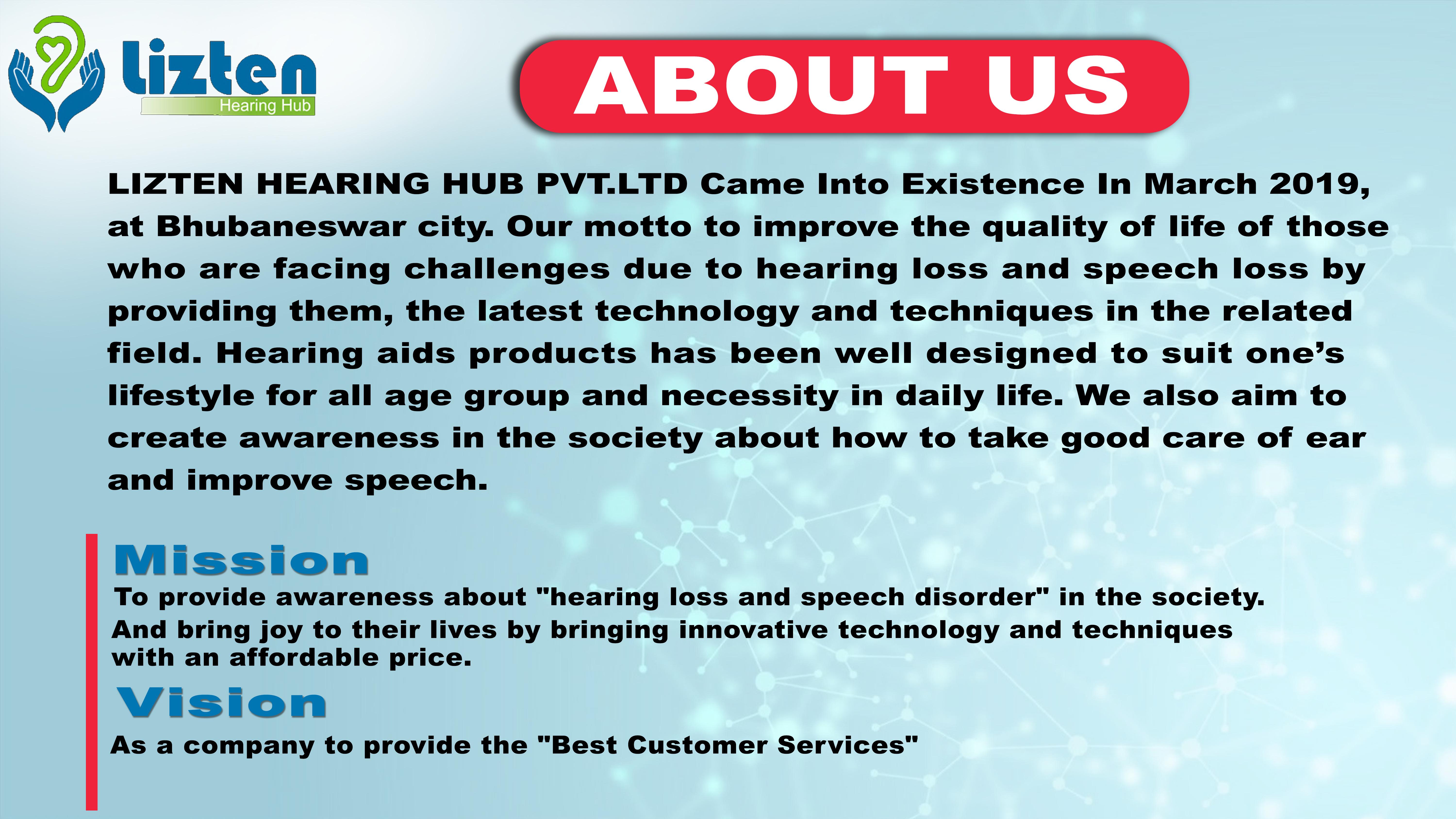 lizten
Hearing Hub

ABOUT US

LIZTEN HEARING HUB PVT.LTD Came Into Existence In March 2019, at Bhubaneswar city. Our motto to improve the quality of life of those who are facing challenges due to hearing loss and speech loss by providing them, the latest technology and techniques in the related field. Hearing aids products has been well designed to suit one's lifestyle for all age group and necessity in daily life. We also aim to create awareness in the society about how to take good care of ear and improve speech.

Mission
To provide awareness about "hearing loss and speech disorder" in the society. And bring joy to their lives by bringing innovative technology and techniques with an affordable price.

Vision
As a company to provide the "Best Customer Services"